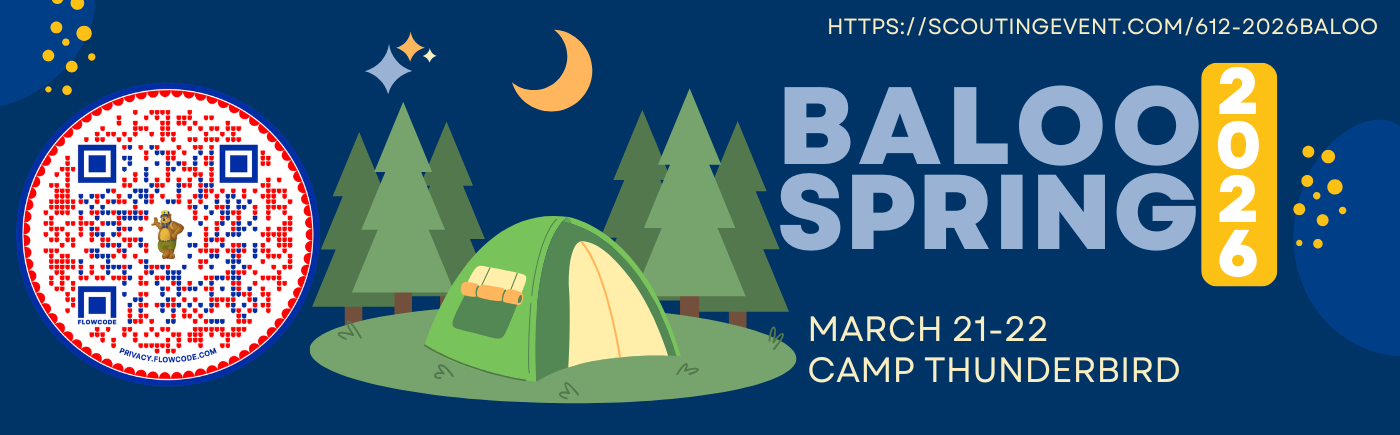 HTTPS://SCOUTINGEVENT.COM/612-2026BALOO

FLOWCODE
PRIVACY.FLOWCODE.COM

BALOO SPRING 2026

MARCH 21-22
CAMP THUNDERBIRD